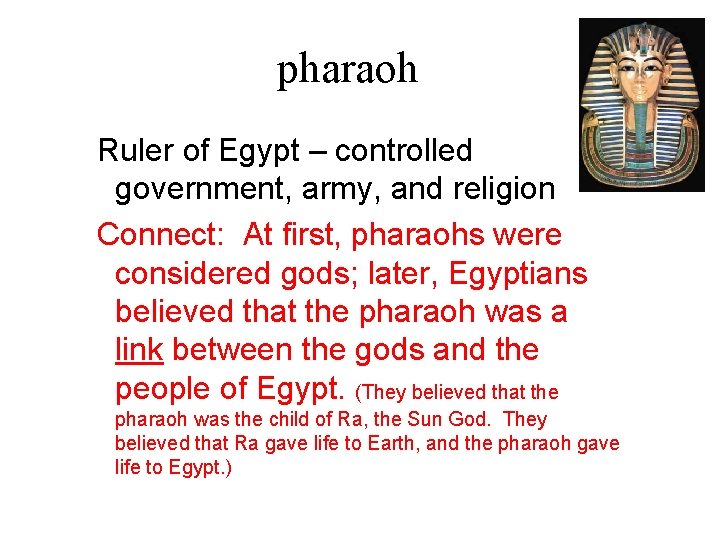 pharaoh

Ruler of Egypt – controlled government, army, and religion

Connect: At first, pharaohs were considered gods; later, Egyptians believed that the pharaoh was a link between the gods and the people of Egypt. (They believed that the pharaoh was the child of Ra, the Sun God. They believed that Ra gave life to Earth, and the pharaoh gave life to Egypt.)